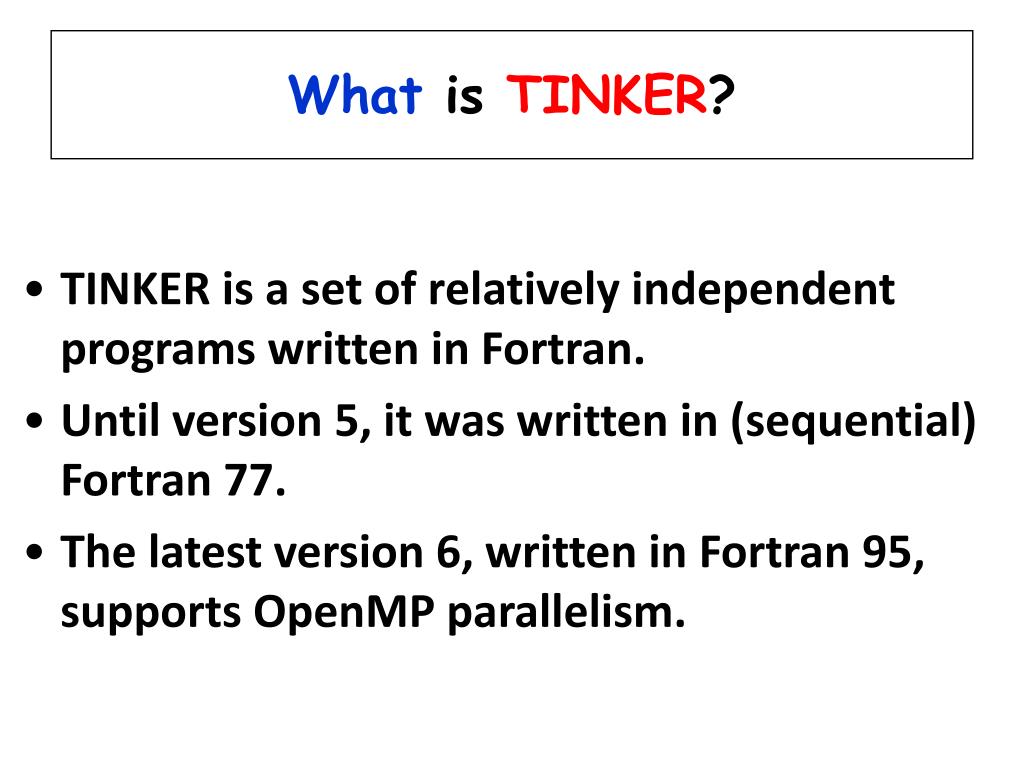 What is TINKER?

• TINKER is a set of relatively independent programs written in Fortran.
• Until version 5, it was written in (sequential) Fortran 77.
• The latest version 6, written in Fortran 95, supports OpenMP parallelism.